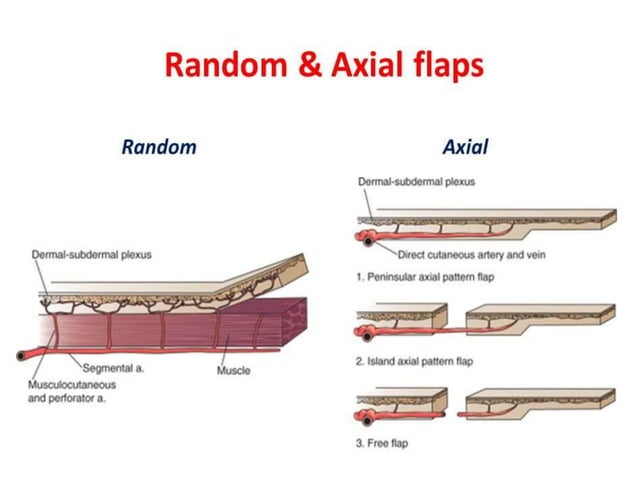 Random & Axial flaps

Random

Dermal-subdermal plexus

Segmental a.

Muscle

Musculocutaneous and perforator a.

Axial

Dermal-subdermal plexus

Direct cutaneous artery and vein

1. Peninsular axial pattern flap

2. Island axial pattern flap

3. Free flap